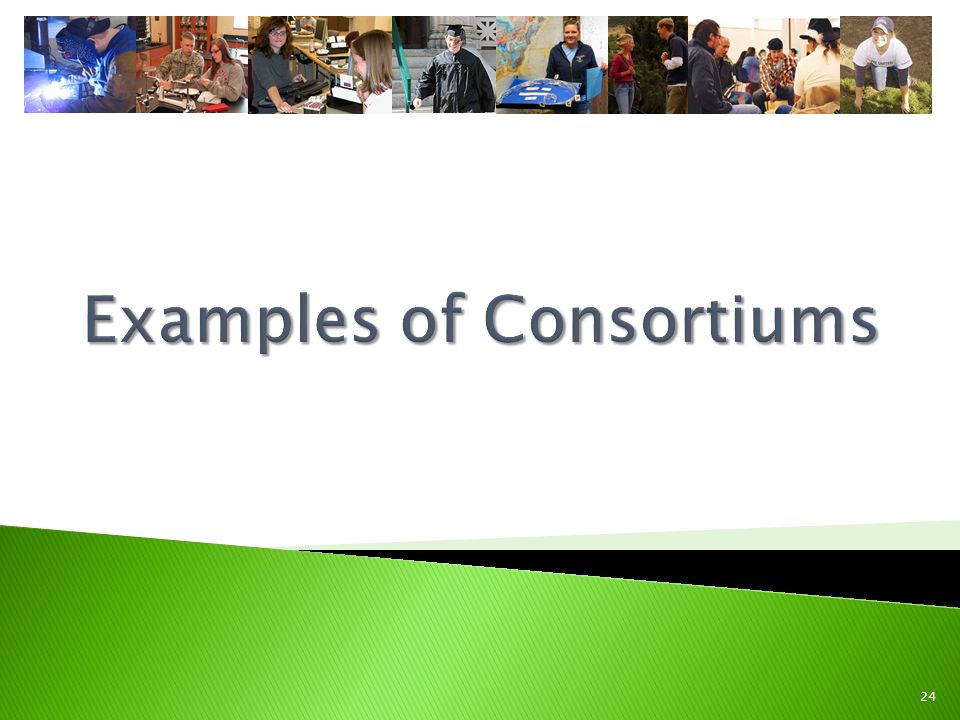 Examples of Consortiums

24